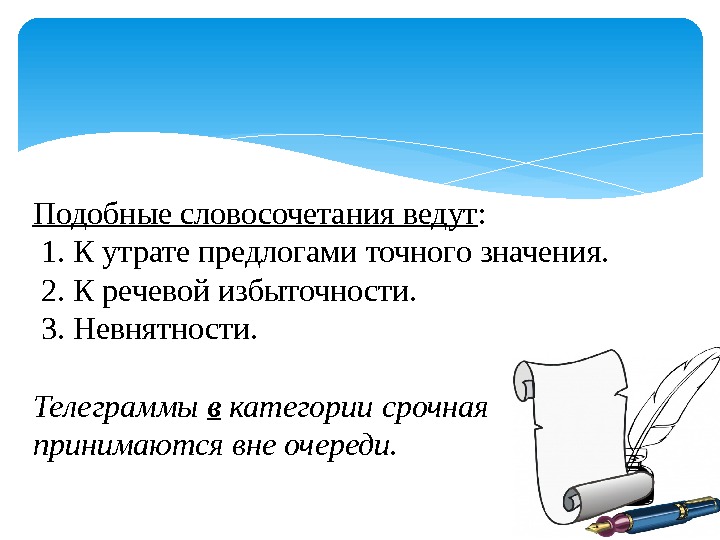 Подобные словосочетания ведут:
1. К утрате предлогами точного значения.
2. К речевой избыточности.
3. Невнятности.

Телеграммы в категории срочная принимаются вне очереди.